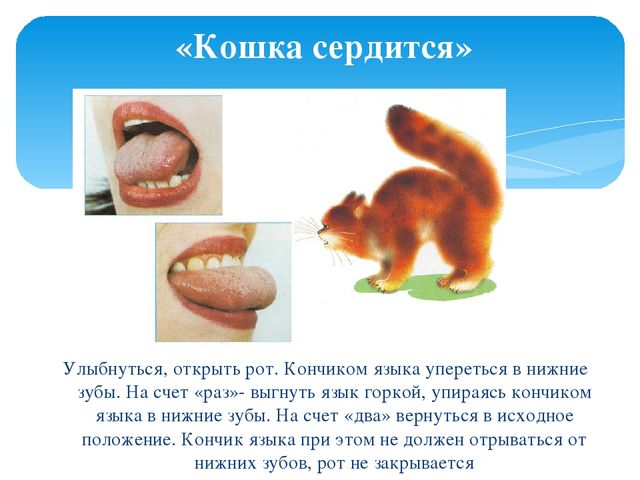 «Кошка сердится»

Улыбнуться, открыть рот. Кончиком языка упереться в нижние зубы. На счет «раз»- выгнуть язык горкой, упираясь кончиком языка в нижние зубы. На счет «два» вернуться в исходное положение. Кончик языка при этом не должен отрываться от нижних зубов, рот не закрывается